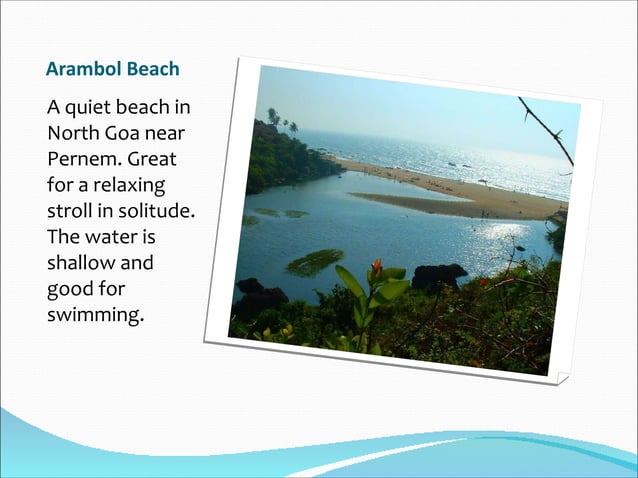 Arambol Beach

A quiet beach in North Goa near Pernem. Great for a relaxing stroll in solitude. The water is shallow and good for swimming.